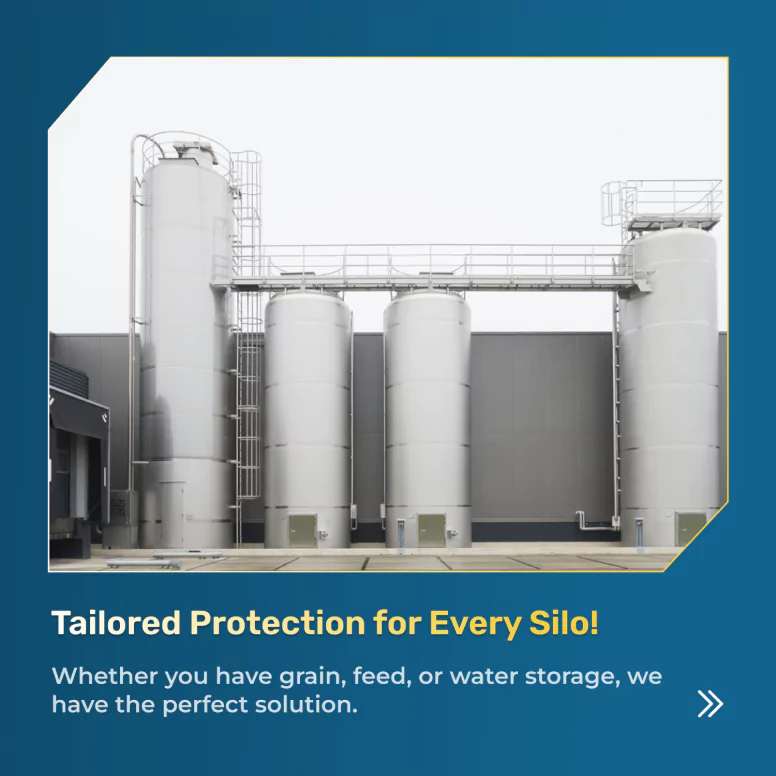 Tailored Protection for Every Silo!

Whether you have grain, feed, or water storage, we have the perfect solution.